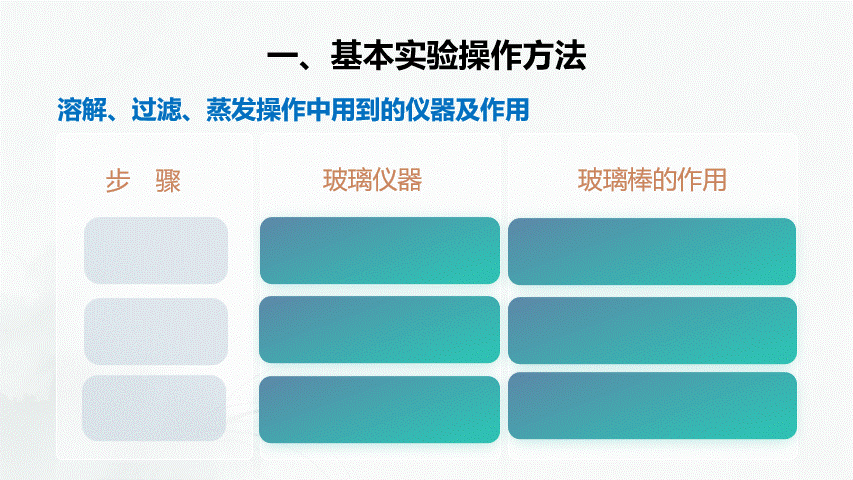 一、基本实验操作方法

溶解、过滤、蒸发操作中用到的仪器及作用

| 步　骤 | 玻璃仪器 | 玻璃棒的作用 |
|---|---|---|
| | | |
| | | |
| | | |